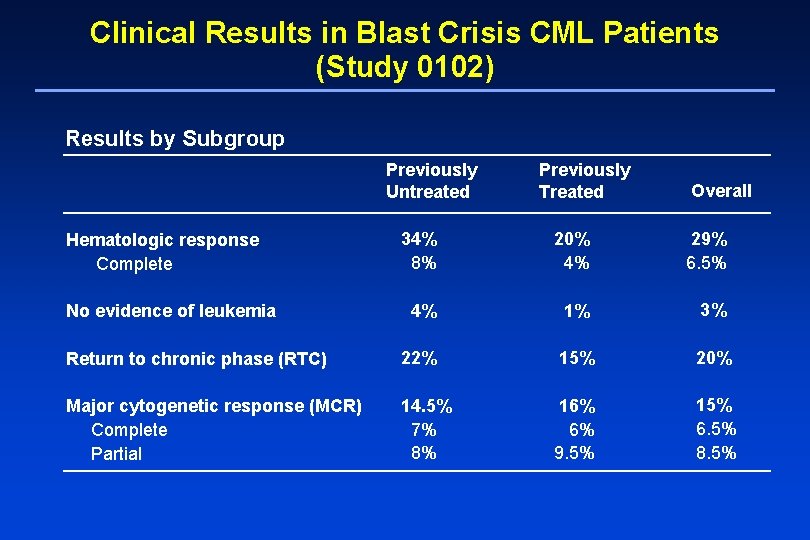 Clinical Results in Blast Crisis CML Patients (Study 0102)

Results by Subgroup

| | Previously Untreated | Previously Treated | Overall |
|---|---|---|---|
| Hematologic response | 34% | 20% | 29% |
| Complete | 8% | 4% | 6.5% |
| No evidence of leukemia | 4% | 1% | 3% |
| Return to chronic phase (RTC) | 22% | 15% | 20% |
| Major cytogenetic response (MCR) | 14.5% | 16% | 15% |
| Complete | 7% | 6% | 6.5% |
| Partial | 8% | 9.5% | 8.5% |